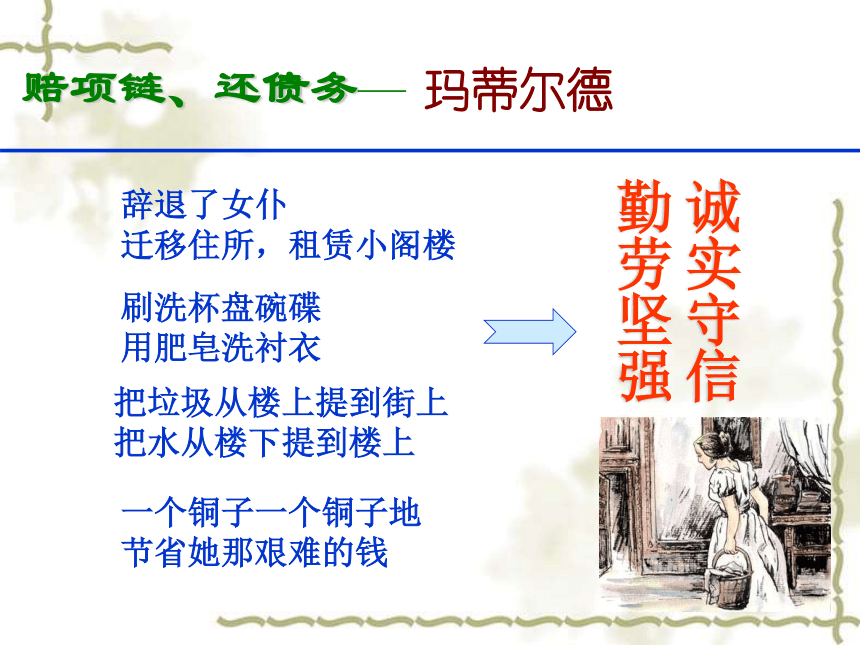 赔项链、还债务—— 玛蒂尔德

辞退了女仆
迁移住所，租赁小阁楼

刷洗杯盘碗碟
用肥皂洗衬衣

把垃圾从楼上提到街上
把水从楼下提到楼上

一个铜子一个铜子地
节省她那艰难的钱

诚实守信
勤劳坚强